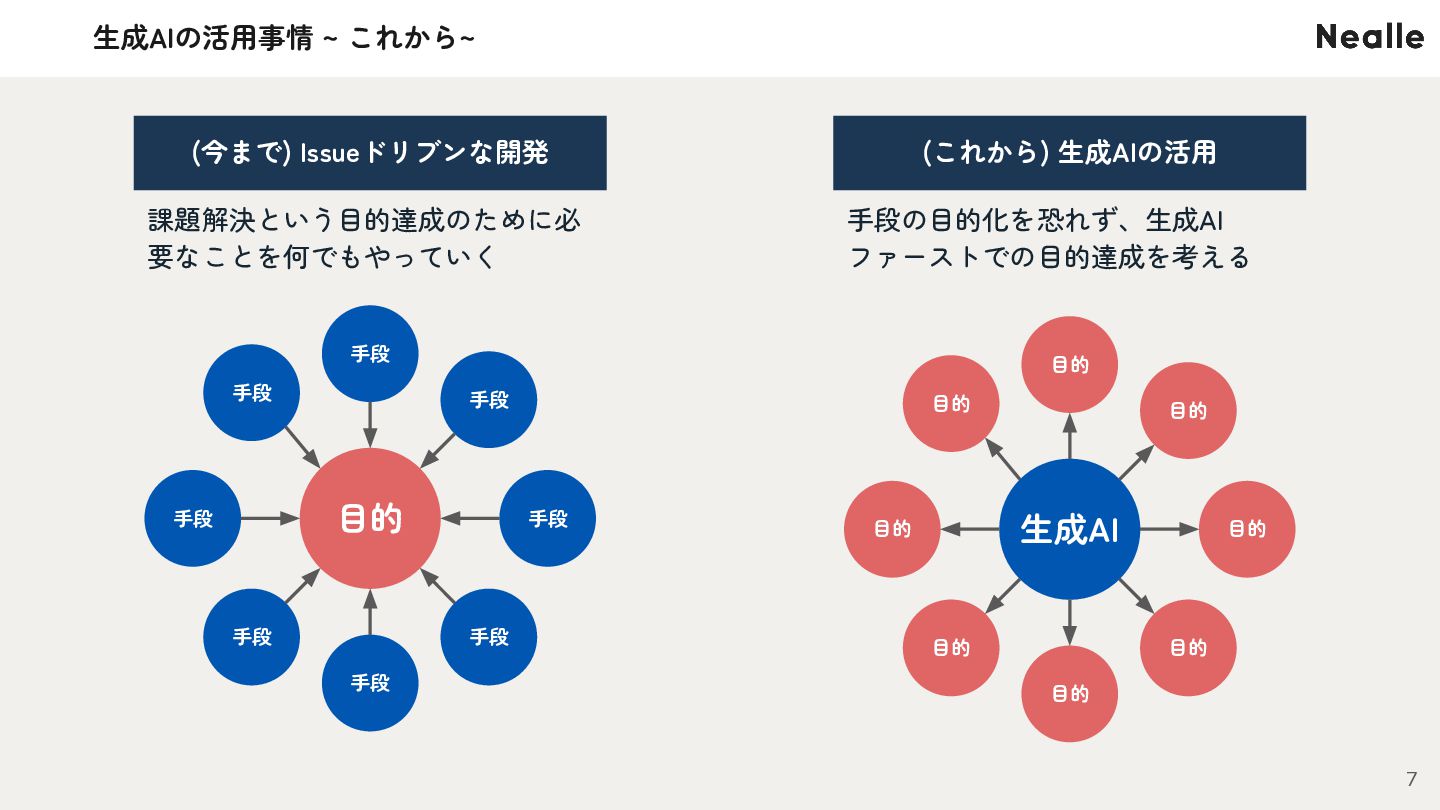 生成AIの活用事情 ~ これから~

Nealle

(今まで) Issueドリブンな開発

課題解決という目的達成のために必要なことを何でもやっていく

手段
手段
手段
手段
目的
手段
手段
手段
手段

(これから) 生成AIの活用

手段の目的化を恐れず、生成AIファーストでの目的達成を考える

目的
目的
目的
目的
生成AI
目的
目的
目的
目的

7